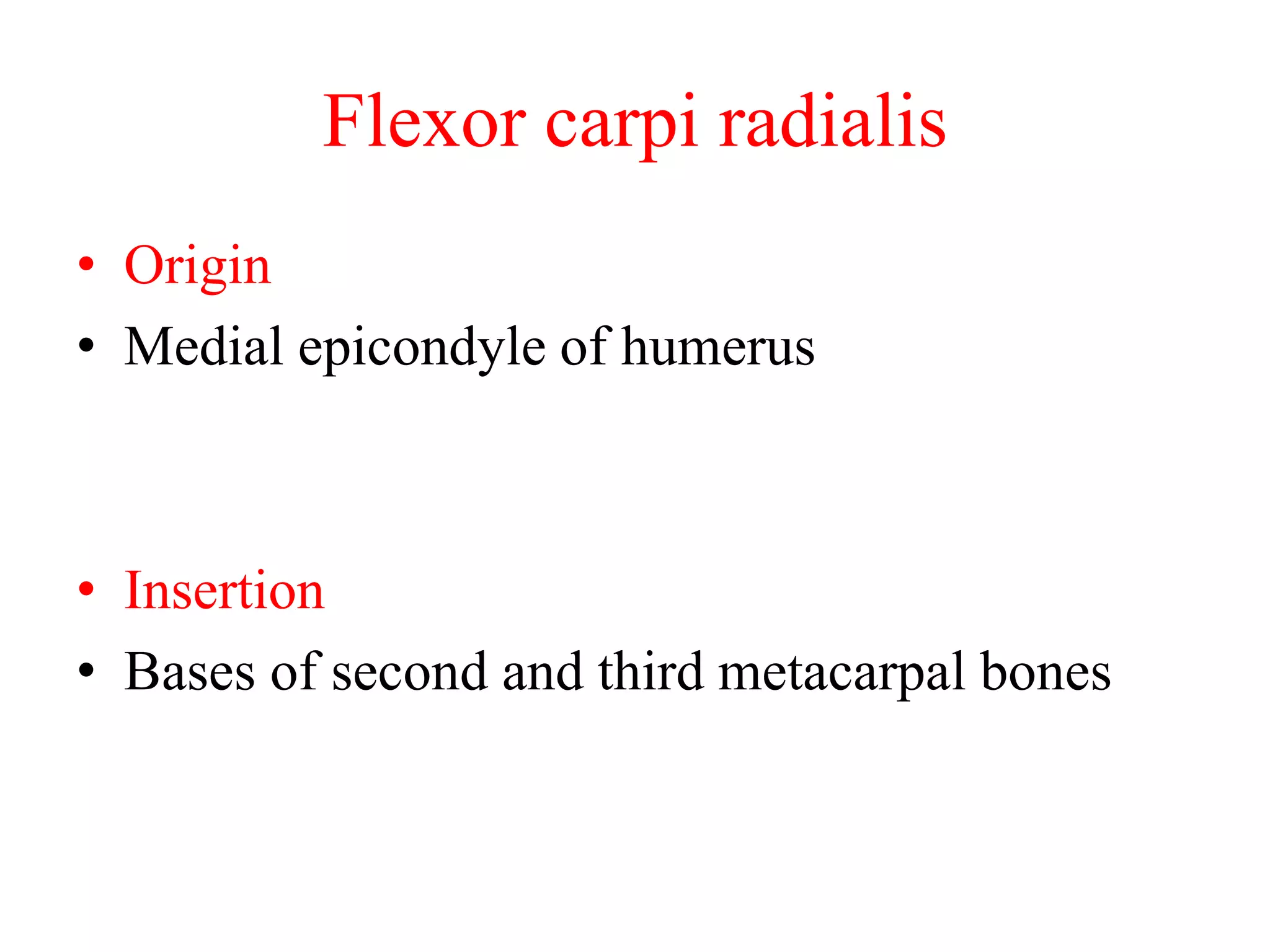 Flexor carpi radialis

• Origin
• Medial epicondyle of humerus

• Insertion
• Bases of second and third metacarpal bones